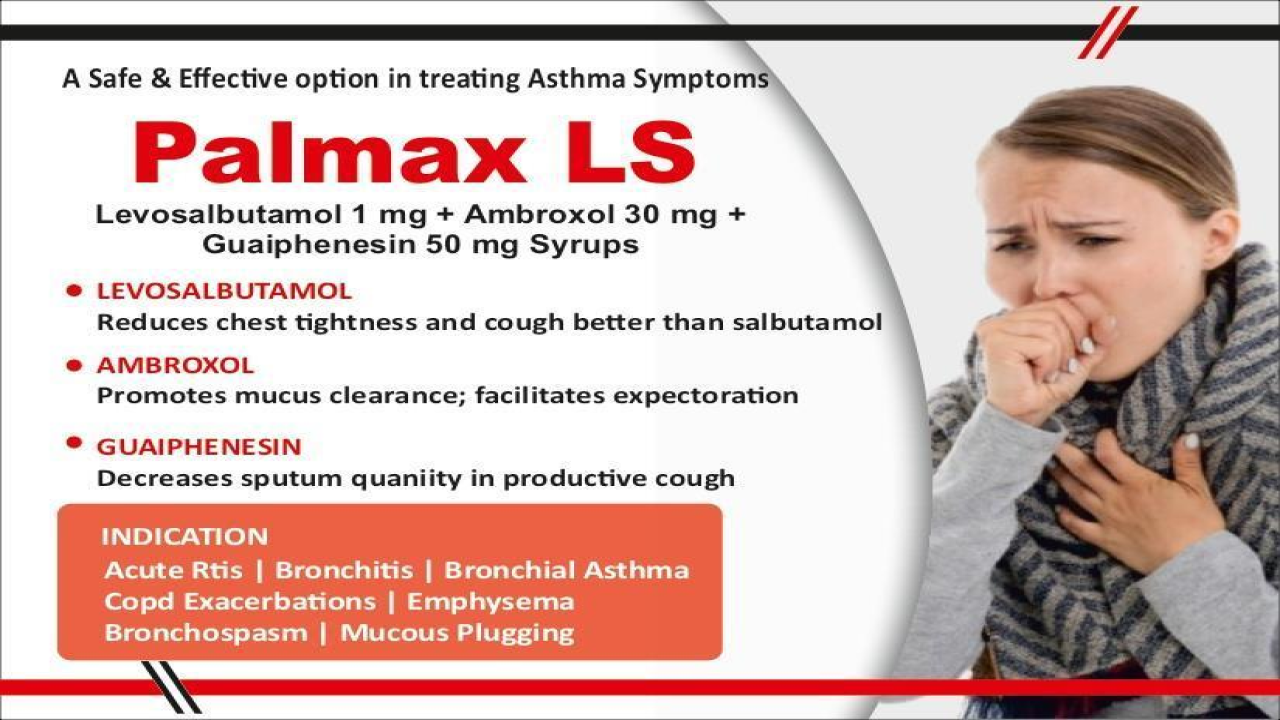 A Safe & Effective option in treating Asthma Symptoms

Palmax LS

Levosalbutamol 1 mg + Ambroxol 30 mg + Guaiphenesin 50 mg Syrups

• LEVOSALBUTAMOL
Reduces chest tightness and cough better than salbutamol

• AMBROXOL
Promotes mucus clearance; facilitates expectoration

• GUAIPHENESIN
Decreases sputum quaniity in productive cough

INDICATION
Acute Rtis | Bronchitis | Bronchial Asthma
Copd Exacerbations | Emphysema
Bronchospasm | Mucous Plugging